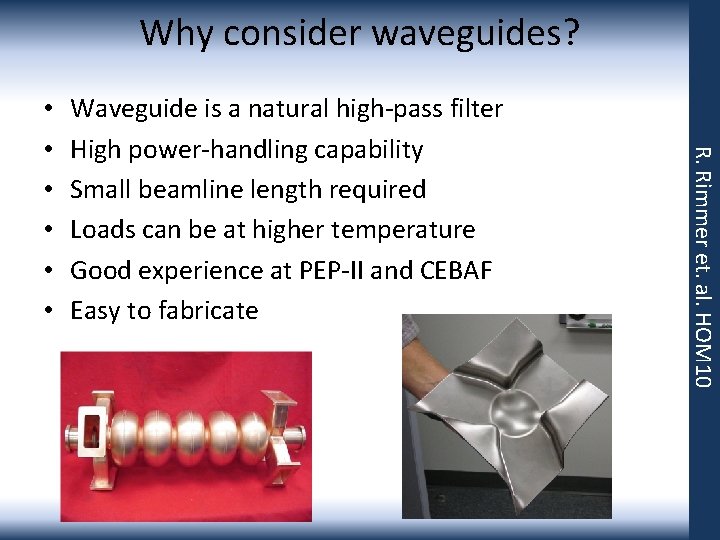 Why consider waveguides?

• Waveguide is a natural high-pass filter
• High power-handling capability
• Small beamline length required
• Loads can be at higher temperature
• Good experience at PEP-II and CEBAF
• Easy to fabricate

R. Rimmer et. al. HOM10